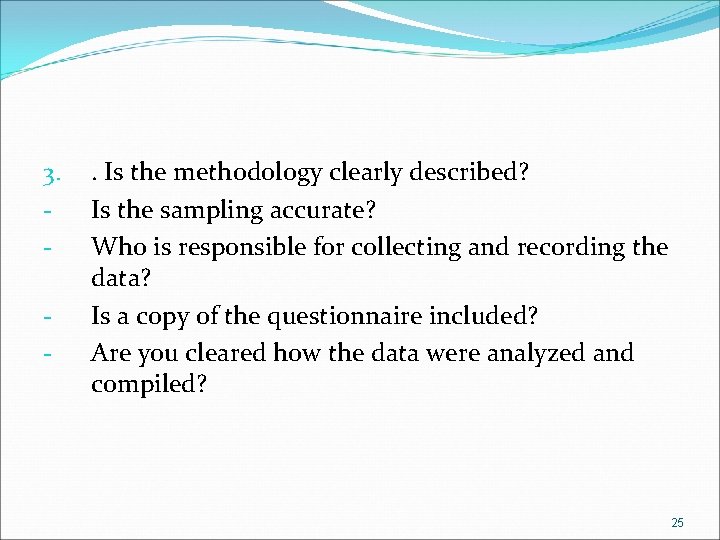 3. . Is the methodology clearly described?
- Is the sampling accurate?
- Who is responsible for collecting and recording the data?
- Is a copy of the questionnaire included?
- Are you cleared how the data were analyzed and compiled?

25